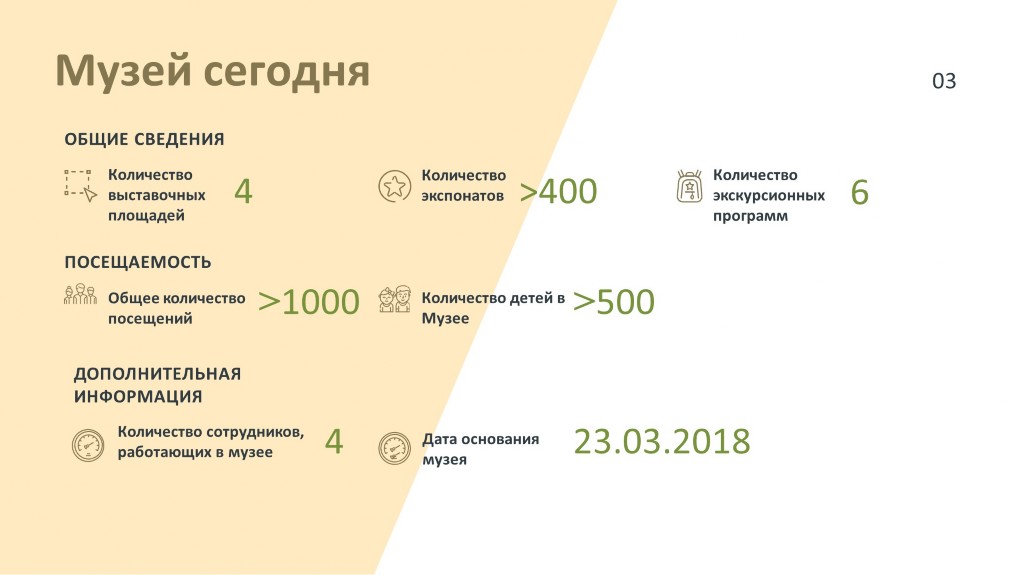 Музей сегодня

03

ОБЩИЕ СВЕДЕНИЯ

Количество выставочных площадей 4

Количество экспонатов >400

Количество экскурсионных программ 6

ПОСЕЩАЕМОСТЬ

Общее количество посещений >1000

Количество детей в Музее >500

ДОПОЛНИТЕЛЬНАЯ ИНФОРМАЦИЯ

Количество сотрудников, работающих в музее 4

Дата основания музея 23.03.2018